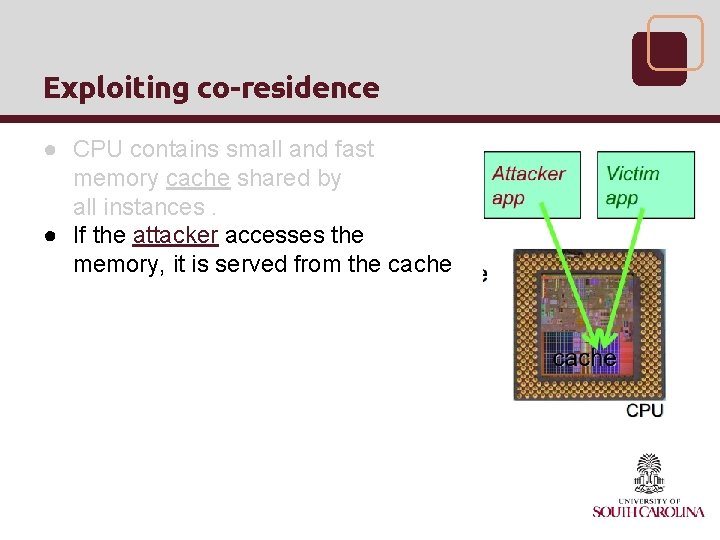 Exploiting co-residence

● CPU contains small and fast memory cache shared by all instances .
● If the attacker accesses the memory, it is served from the cache

Attacker app

Victim app

cache

CPU

UNIVERSITY OF SOUTH CAROLINA